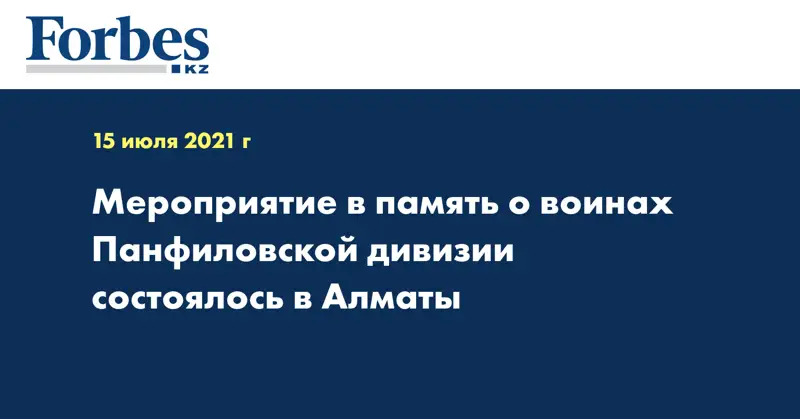 Forbes
KZ

15 июля 2021 г

Мероприятие в память о воинах Панфиловской дивизии состоялось в Алматы